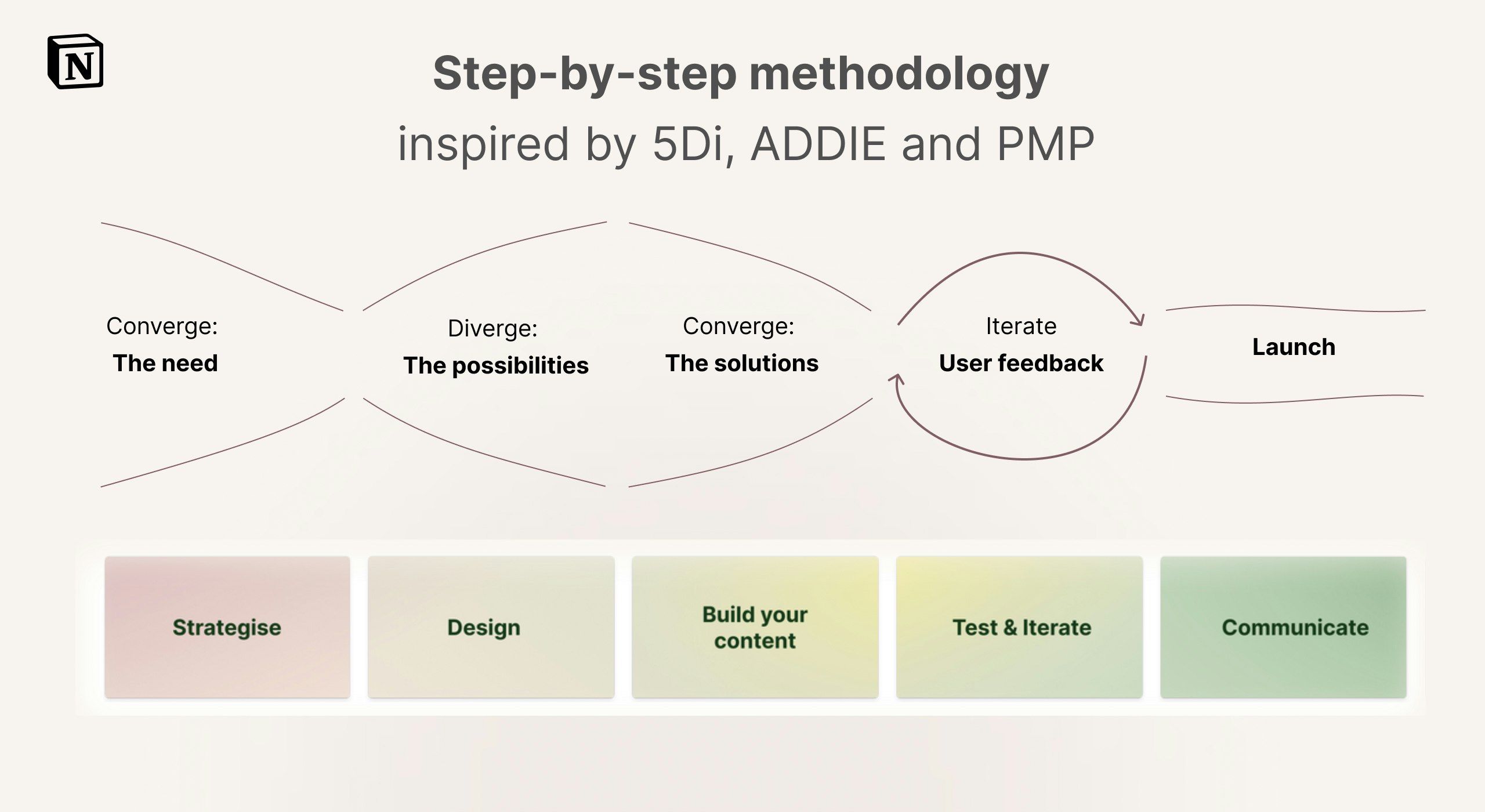 N

Step-by-step methodology

inspired by 5Di, ADDIE and PMP

Converge:
The need

Diverge:
The possibilities

Converge:
The solutions

Iterate
User feedback

Launch

Strategise

Design

Build your content

Test & Iterate

Communicate